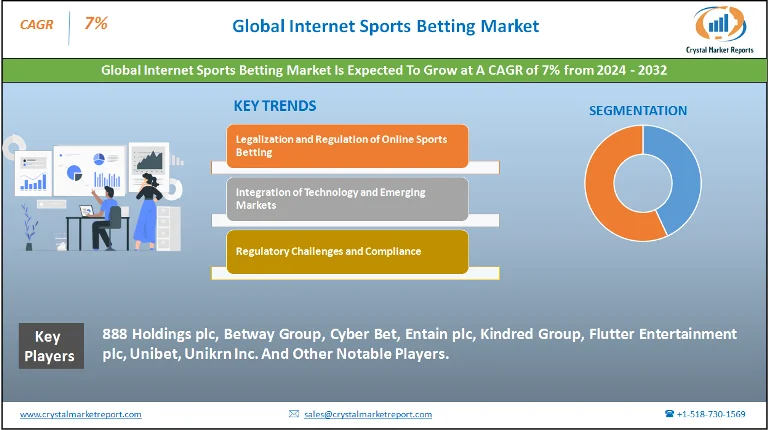 CAGR 7%

Global Internet Sports Betting Market

Crystal Market Reports

Global Internet Sports Betting Market Is Expected To Grow at A CAGR of 7% from 2024 - 2032

KEY TRENDS

Legalization and Regulation of Online Sports Betting

Integration of Technology and Emerging Markets

Regulatory Challenges and Compliance

SEGMENTATION

Key Players

888 Holdings plc, Betway Group, Cyber Bet, Entain plc, Kindred Group, Flutter Entertainment plc, Unibet, Unikrn Inc. And Other Notable Players.

www.crystalmarketreport.com

sales@crystalmarketreport.com

+1-518-730-1569